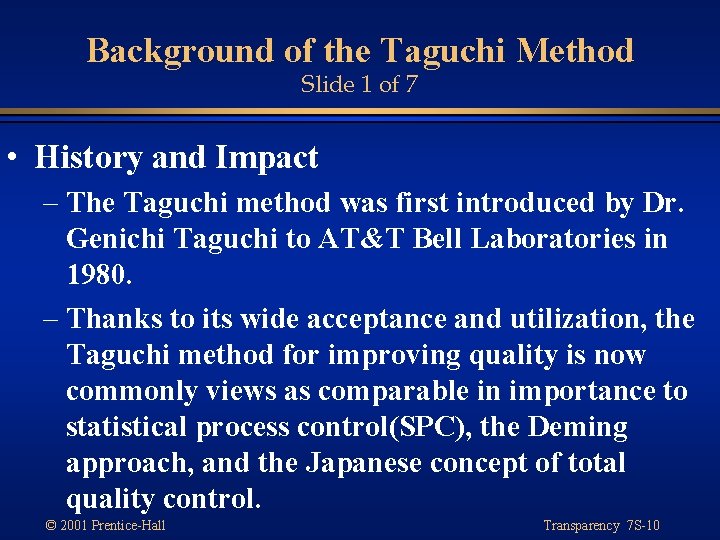 Background of the Taguchi Method
Slide 1 of 7

• History and Impact

– The Taguchi method was first introduced by Dr. Genichi Taguchi to AT&T Bell Laboratories in 1980.

– Thanks to its wide acceptance and utilization, the Taguchi method for improving quality is now commonly views as comparable in importance to statistical process control(SPC), the Deming approach, and the Japanese concept of total quality control.

© 2001 Prentice-Hall

Transparency 7S-10